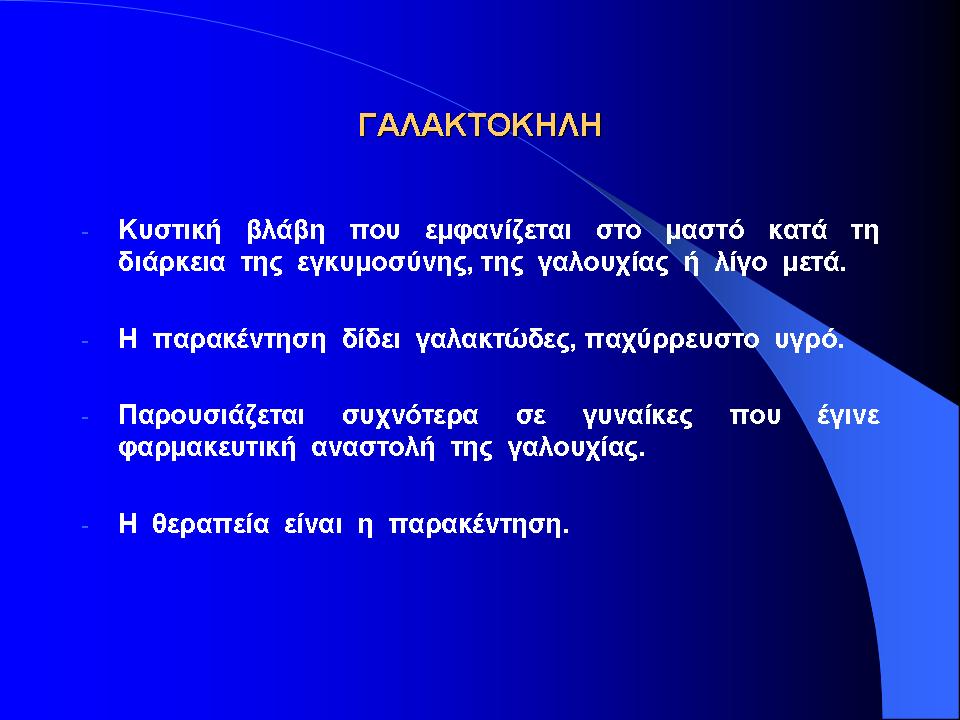 ΓΑΛΑΚΤΟΚΗΛΗ

- Κυστική βλάβη που εμφανίζεται στο μαστό κατά τη διάρκεια της εγκυμοσύνης, της γαλουχίας ή λίγο μετά.

- Η παρακέντηση δίδει γαλακτώδες, παχύρρευστο υγρό.

- Παρουσιάζεται συχνότερα σε γυναίκες που έγινε φαρμακευτική αναστολή της γαλουχίας.

- Η θεραπεία είναι η παρακέντηση.